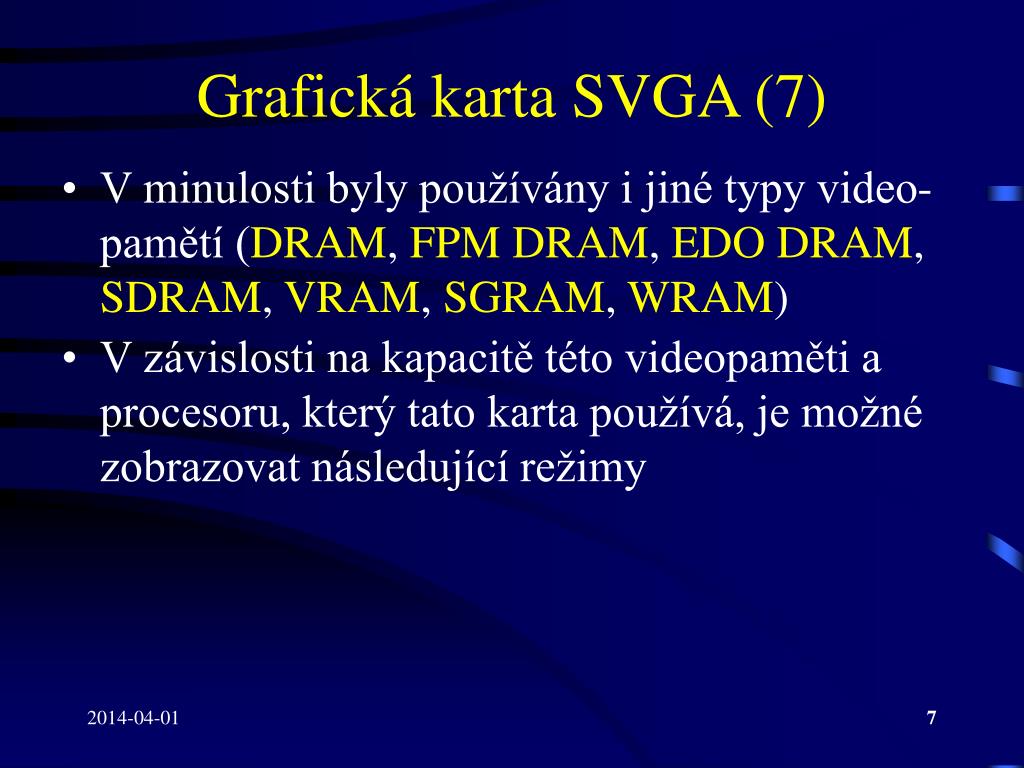 Grafická karta SVGA (7)

• V minulosti byly používány i jiné typy videopamětí (DRAM, FPM DRAM, EDO DRAM, SDRAM, VRAM, SGRAM, WRAM)
• V závislosti na kapacitě této videopaměti a procesoru, který tato karta používá, je možné zobrazovat následující režimy

2014-04-01

7